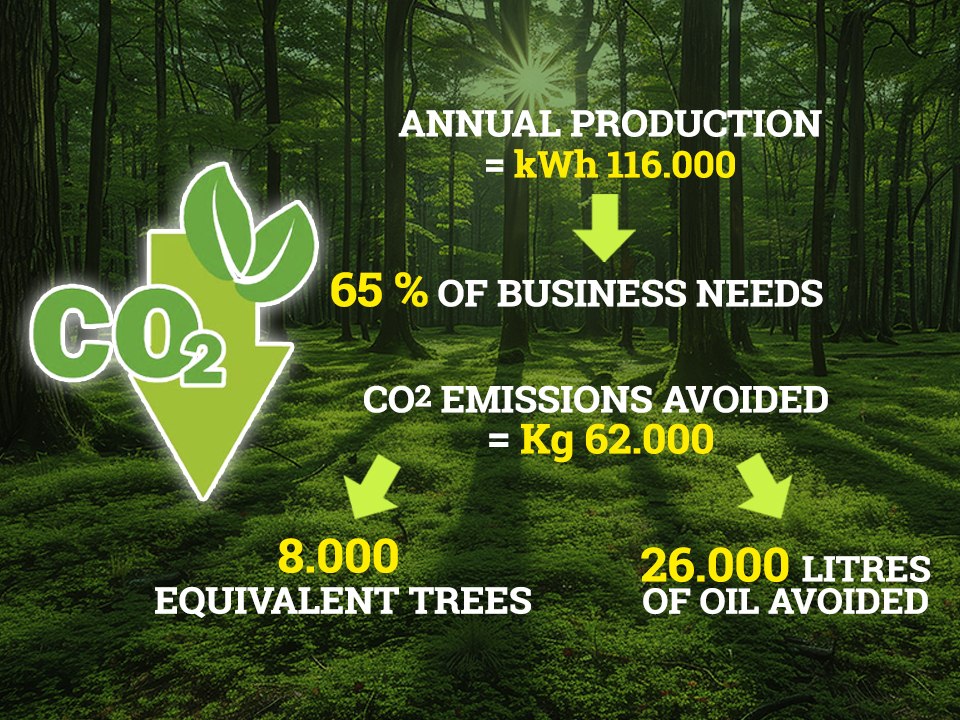 $CO_2$

ANNUAL PRODUCTION = kWh 116.000

65 % OF BUSINESS NEEDS

$CO^2$ EMISSIONS AVOIDED = Kg 62.000

8.000 EQUIVALENT TREES

26.000 LITRES OF OIL AVOIDED